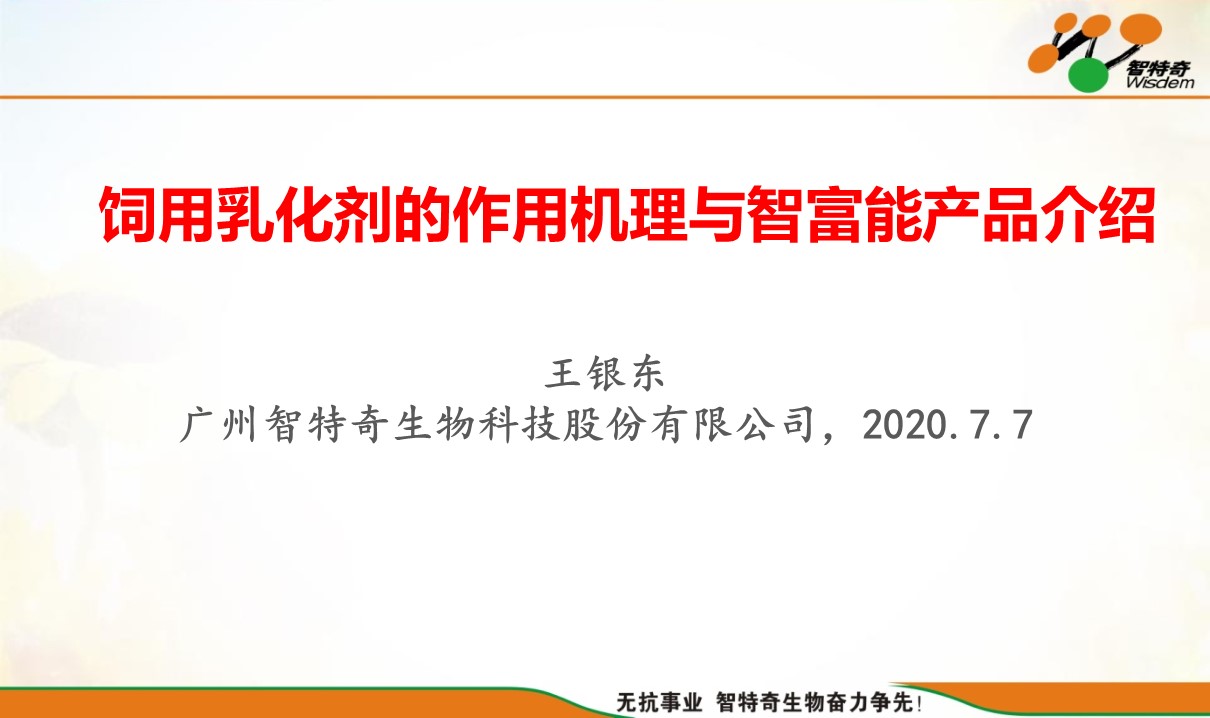 智特奇
Wisdem

饲用乳化剂的作用机理与智富能产品介绍

王银东
广州智特奇生物科技股份有限公司，2020.7.7

无抗事业 智特奇生物奋力争先！